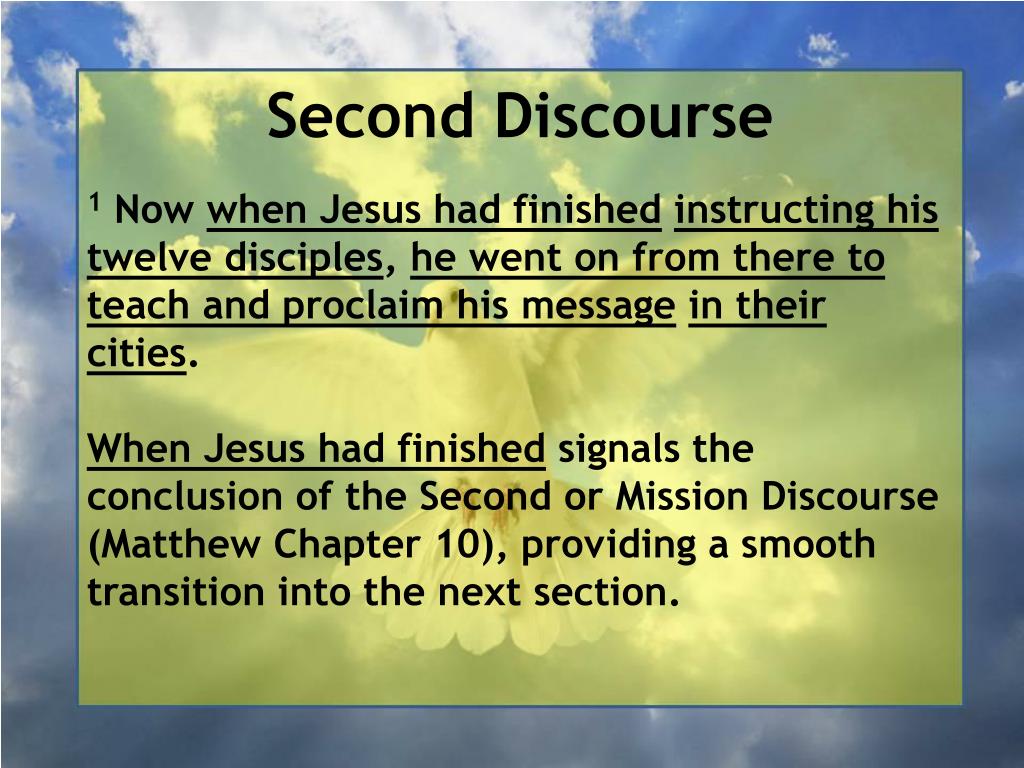 Second Discourse

$^1$ Now when Jesus had finished instructing his twelve disciples, he went on from there to teach and proclaim his message in their cities.

When Jesus had finished signals the conclusion of the Second or Mission Discourse (Matthew Chapter 10), providing a smooth transition into the next section.